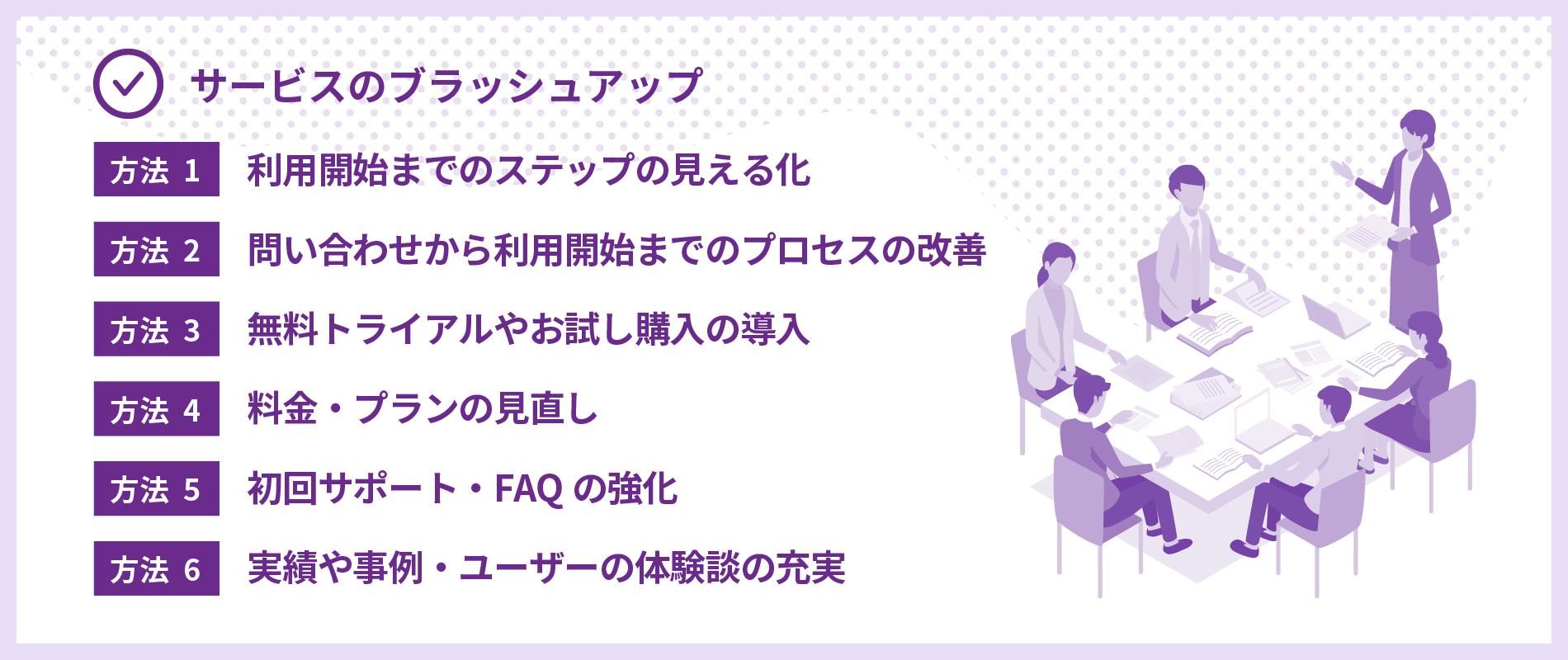 サービスのブラッシュアップ

方法 1　利用開始までのステップの見える化

方法 2　問い合わせから利用開始までのプロセスの改善

方法 3　無料トライアルやお試し購入の導入

方法 4　料金・プランの見直し

方法 5　初回サポート・FAQ の強化

方法 6　実績や事例・ユーザーの体験談の充実